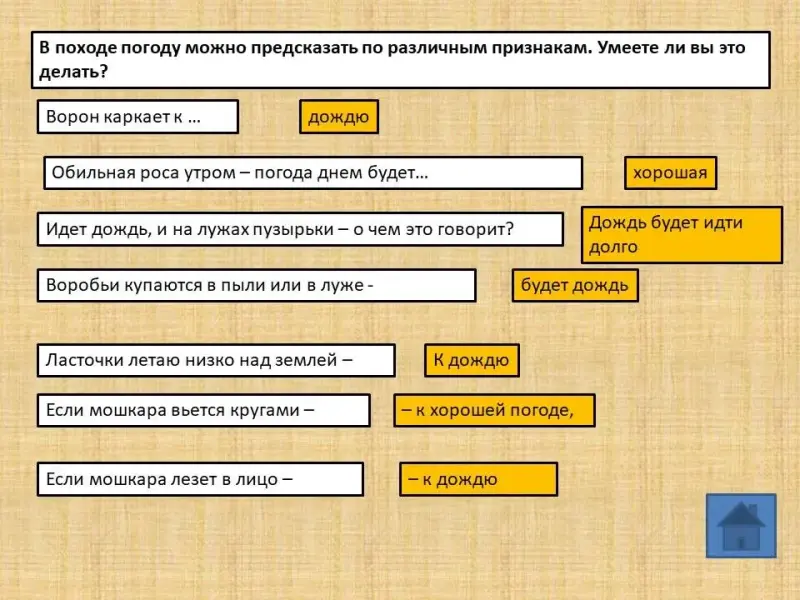 В походе погоду можно предсказать по различным признакам. Умеете ли вы это делать?

Ворон каркает к …

дождю

Обильная роса утром – погода днем будет…

хорошая

Идет дождь, и на лужах пузырьки – о чем это говорит?

Дождь будет идти долго

Воробьи купаются в пыли или в луже -

будет дождь

Ласточки летаю низко над землей –

К дождю

Если мошкара вьется кругами –

– к хорошей погоде,

Если мошкара лезет в лицо –

– к дождю